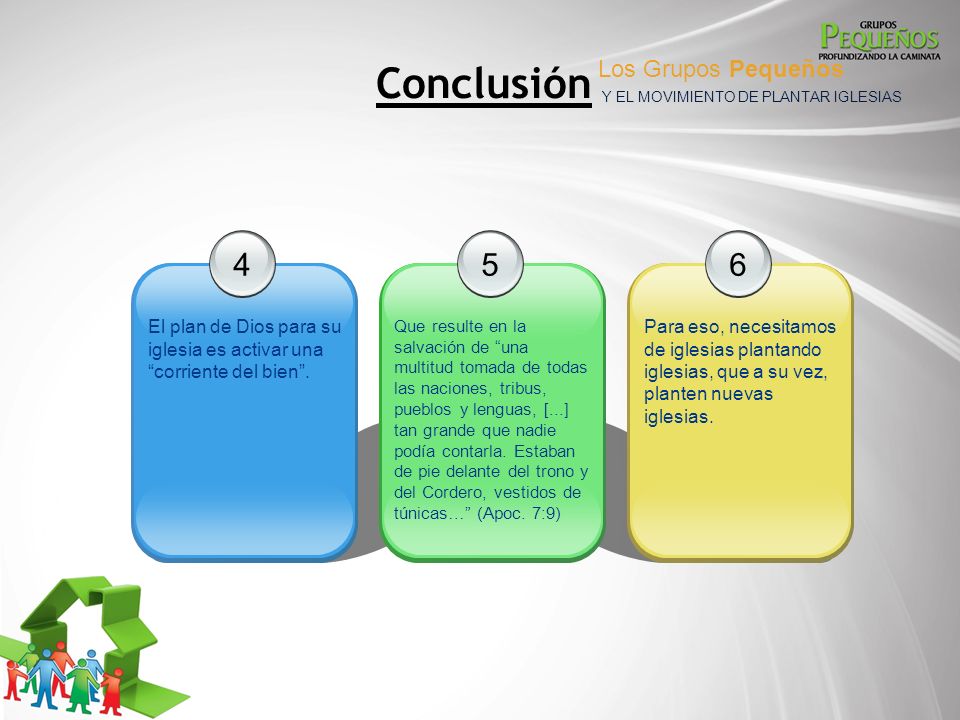 GRUPOS
PEQUEÑOS
PROFUNDIZANDO LA CAMINATA

Conclusión

Los Grupos Pequeños
Y EL MOVIMIENTO DE PLANTAR IGLESIAS

4

El plan de Dios para su iglesia es activar una “corriente del bien”.

5

Que resulte en la salvación de “una multitud tomada de todas las naciones, tribus, pueblos y lenguas, [...] tan grande que nadie podía contarla. Estaban de pie delante del trono y del Cordero, vestidos de túnicas…” (Apoc. 7:9)

6

Para eso, necesitamos de iglesias plantando iglesias, que a su vez, planten nuevas iglesias.